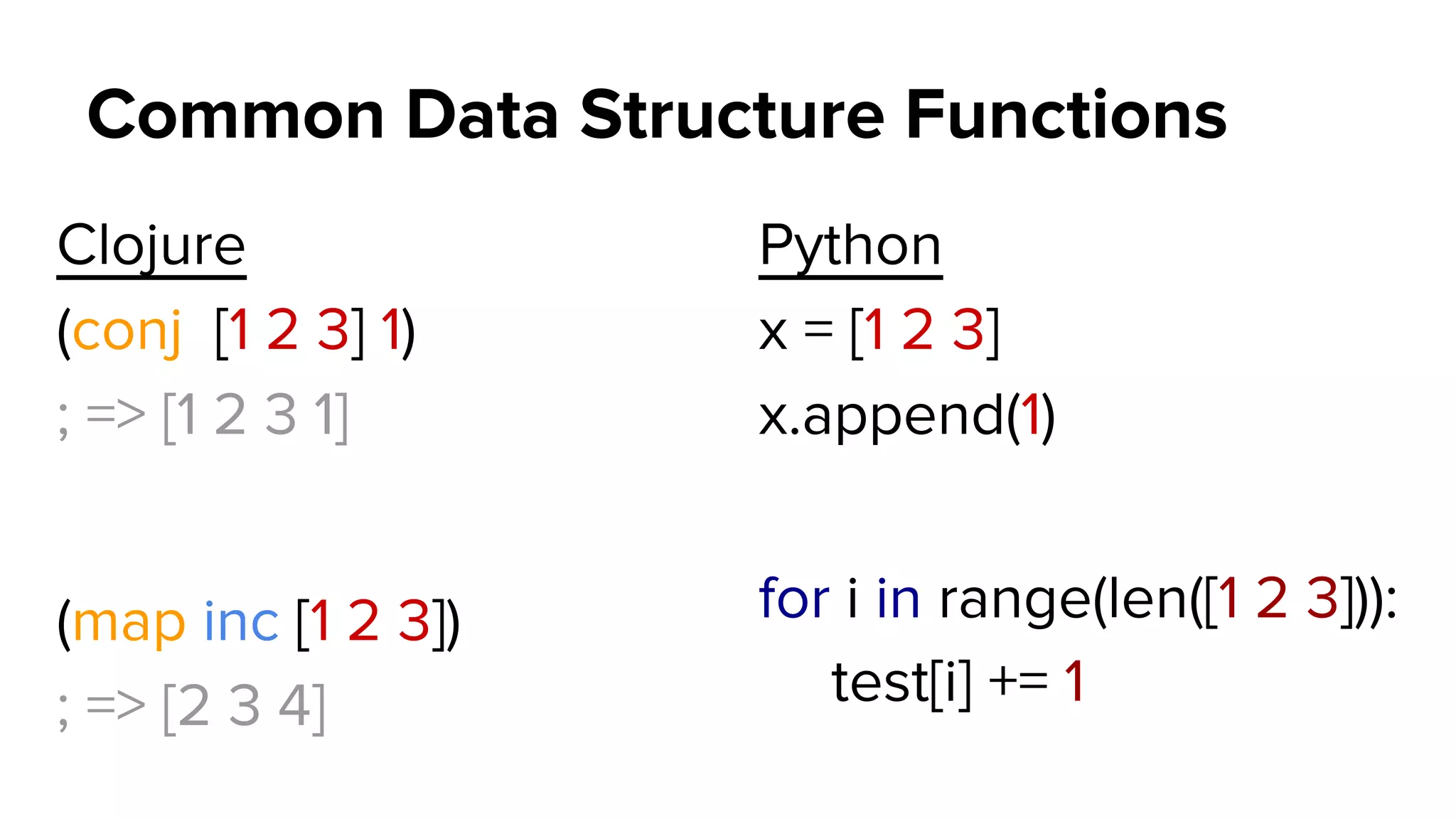 Common Data Structure Functions

Clojure

(conj [1 2 3] 1)

; => [1 2 3 1]

(map inc [1 2 3])

; => [2 3 4]

Python

x = [1 2 3]

x.append(1)

for i in range(len([1 2 3])):

test[i] += 1